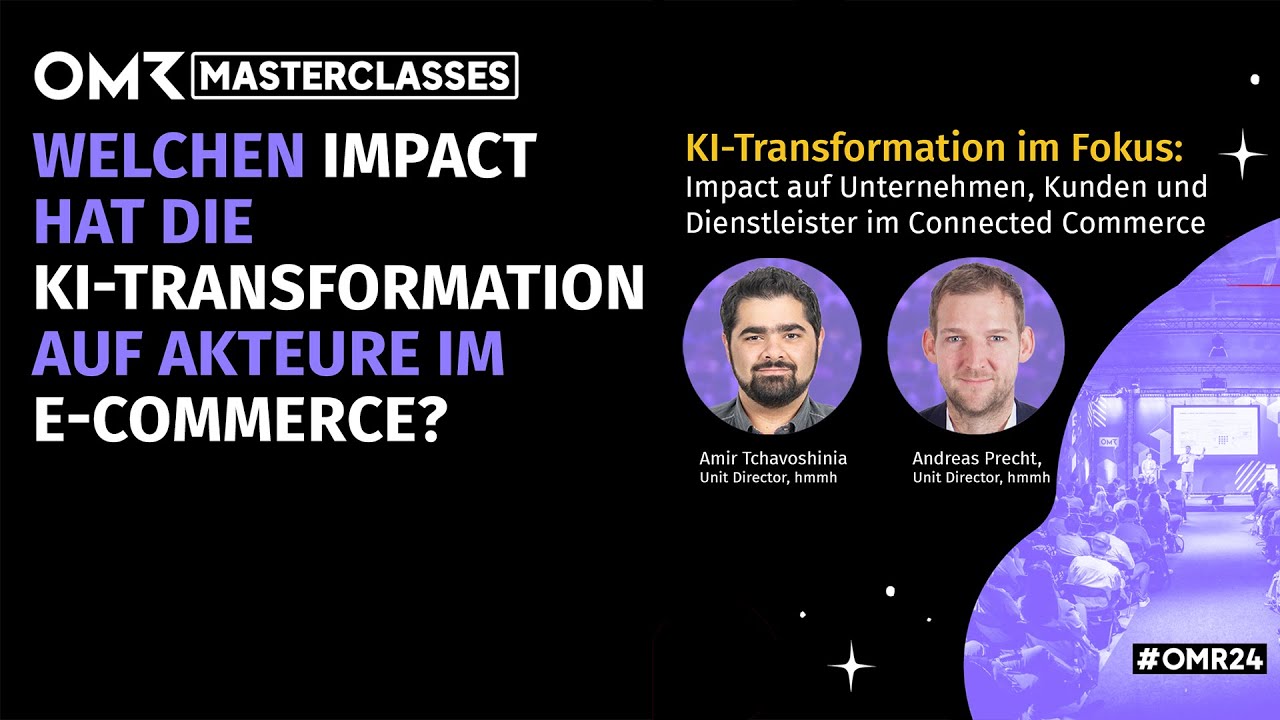 OMR MASTERCLASSES

WELCHEN IMPACT HAT DIE KI-TRANSFORMATION AUF AKTEURE IM E-COMMERCE?

KI-Transformation im Fokus: Impact auf Unternehmen, Kunden und Dienstleister im Connected Commerce

Amir Tchavoshinia
Unit Director, hmmh

Andreas Precht,
Unit Director, hmmh

OMR

#OMR24